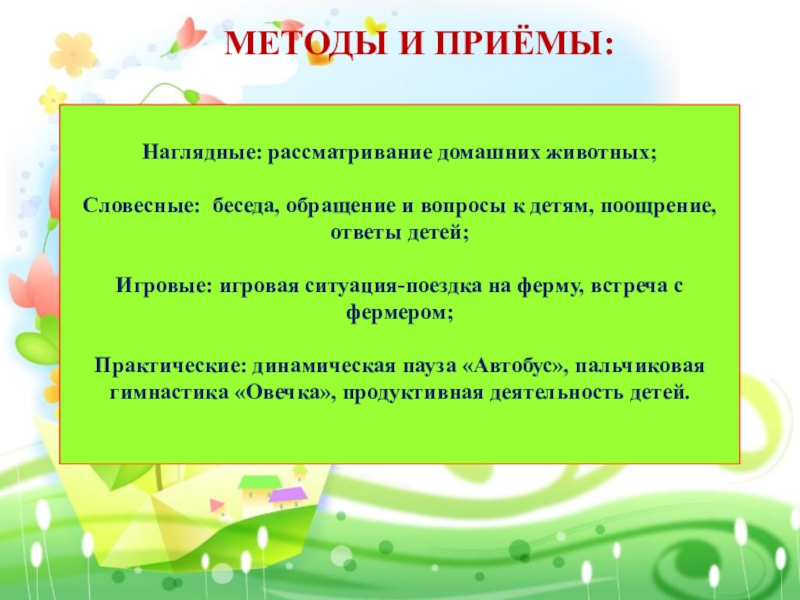 МЕТОДЫ И ПРИЁМЫ:

Наглядные: рассматривание домашних животных;

Словесные: беседа, обращение и вопросы к детям, поощрение, ответы детей;

Игровые: игровая ситуация-поездка на ферму, встреча с фермером;

Практические: динамическая пауза «Автобус», пальчиковая гимнастика «Овечка», продуктивная деятельность детей.